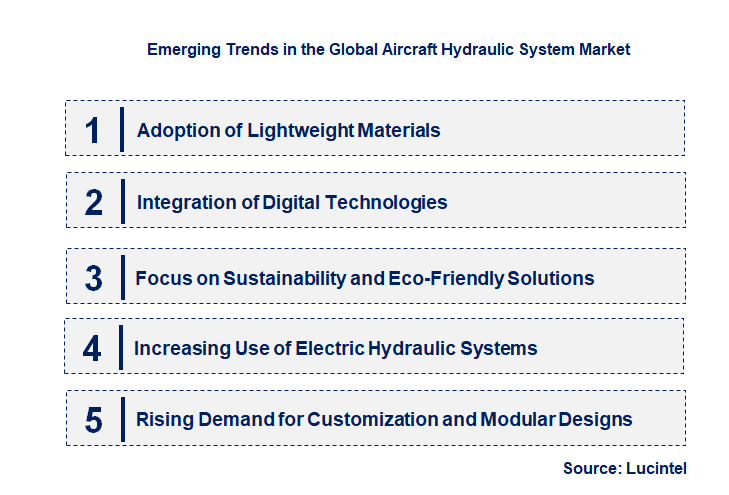 Emerging Trends in the Global Aircraft Hydraulic System Market

1 Adoption of Lightweight Materials

2 Integration of Digital Technologies

3 Focus on Sustainability and Eco-Friendly Solutions

4 Increasing Use of Electric Hydraulic Systems

5 Rising Demand for Customization and Modular Designs

Source: Lucintel